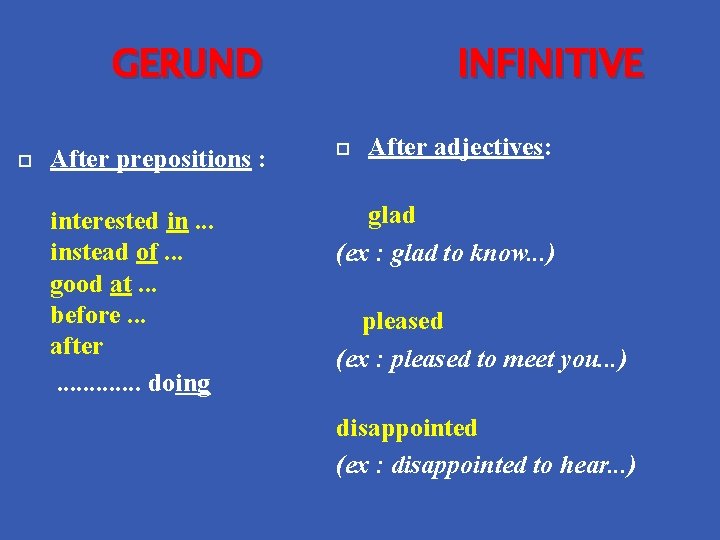 GERUND

After prepositions :

interested in ...
instead of ...
good at ...
before ...
after
............. doing

INFINITIVE

After adjectives:

glad
(ex : glad to know...)

pleased
(ex : pleased to meet you...)

disappointed
(ex : disappointed to hear...)